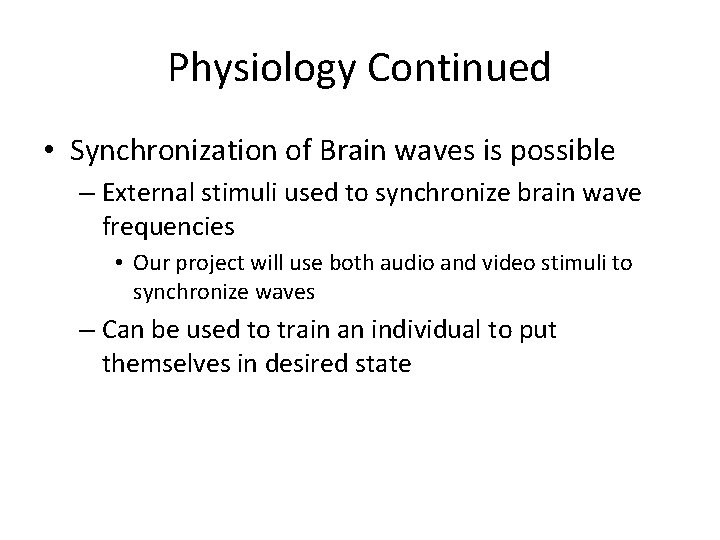 Physiology Continued

• Synchronization of Brain waves is possible
– External stimuli used to synchronize brain wave frequencies
• Our project will use both audio and video stimuli to synchronize waves
– Can be used to train an individual to put themselves in desired state